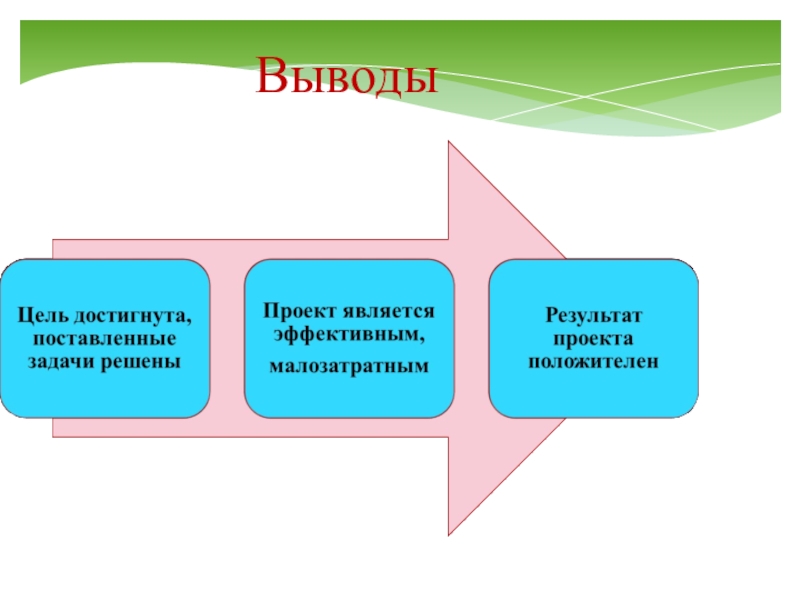 Выводы

Цель достигнута, поставленные задачи решены

Проект является эффективным,

малозатратным

Результат проекта положителен